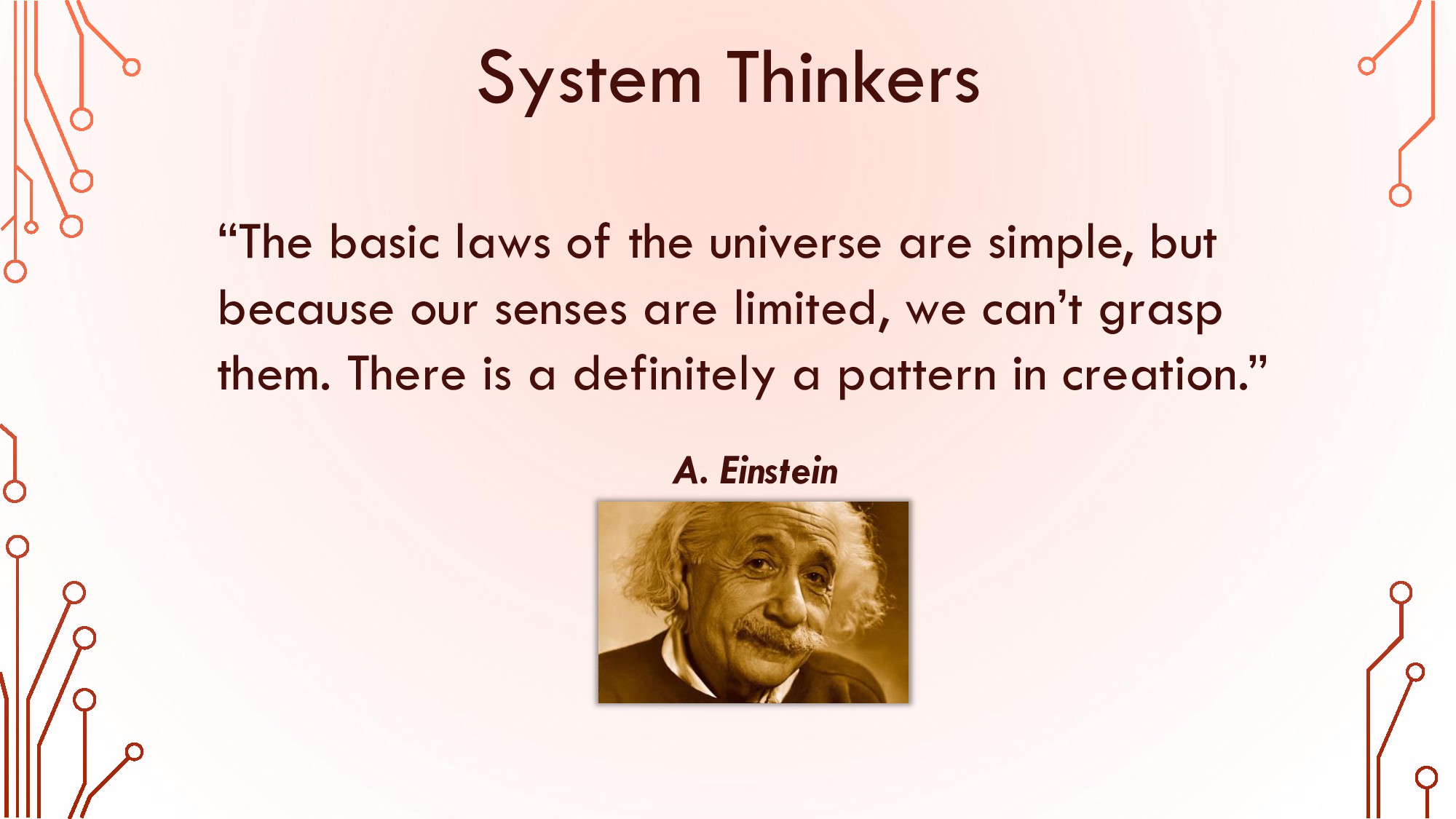 System Thinkers

“The basic laws of the universe are simple, but because our senses are limited, we can’t grasp them. There is a definitely a pattern in creation.”

A. Einstein